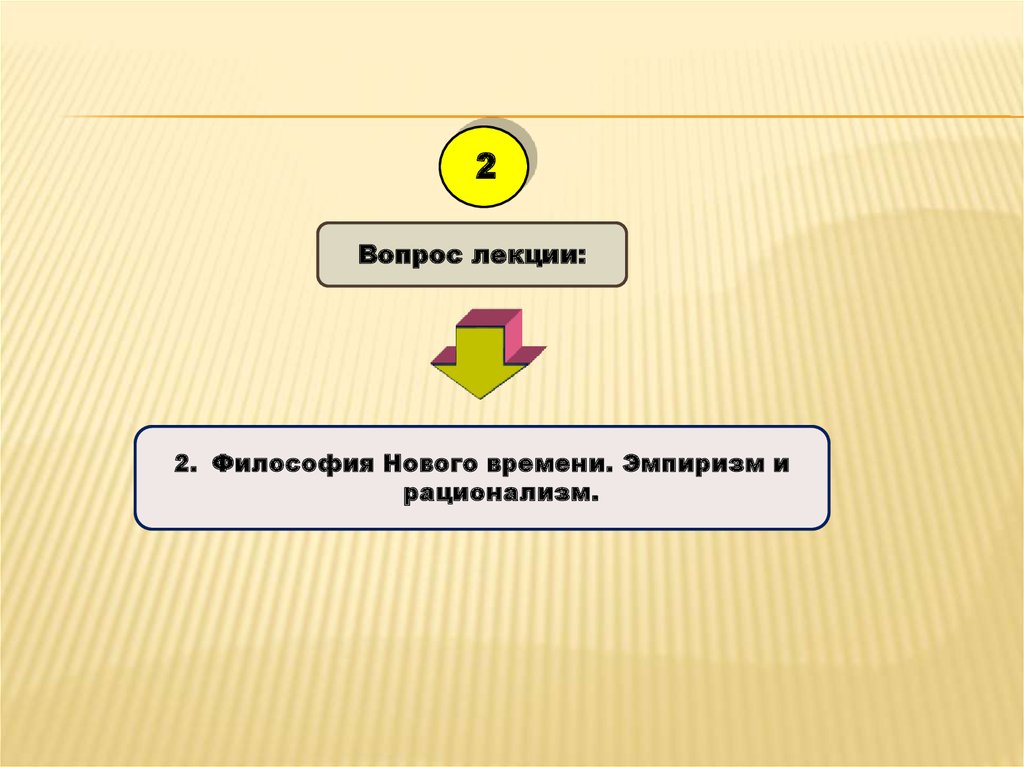 2

Вопрос лекции:

2. Философия Нового времени. Эмпиризм и рационализм.